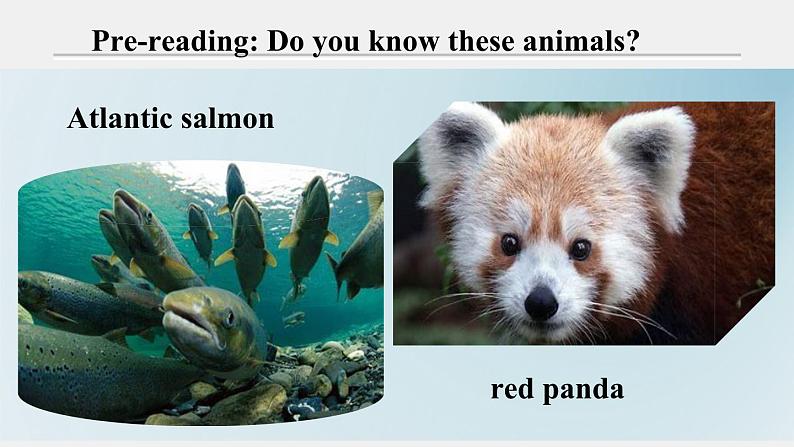 Pre-reading: Do you know these animals?

Atlantic salmon

red panda